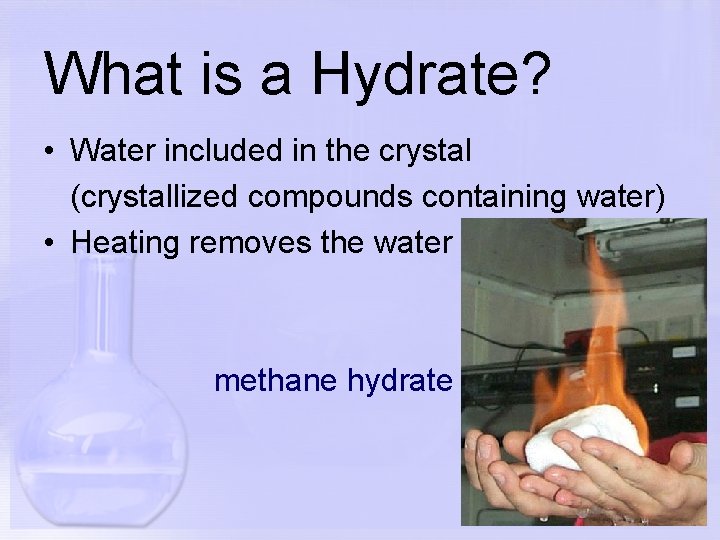 What is a Hydrate?

• Water included in the crystal (crystallized compounds containing water)
• Heating removes the water

methane hydrate